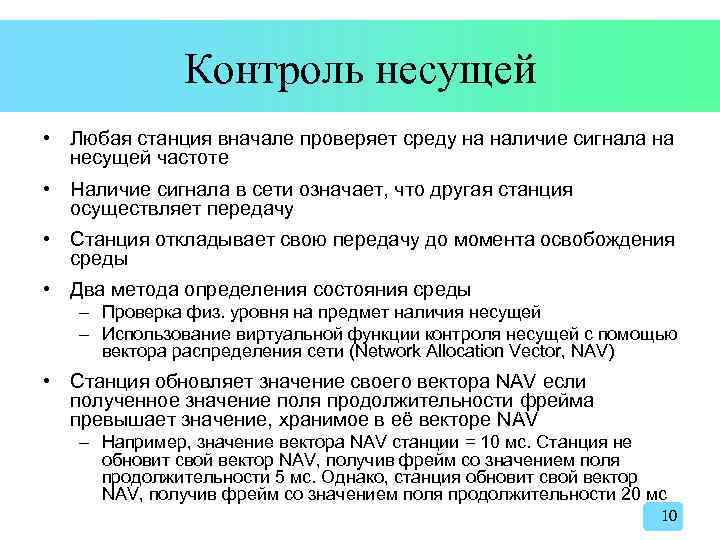 Контроль несущей

• Любая станция вначале проверяет среду на наличие сигнала на несущей частоте

• Наличие сигнала в сети означает, что другая станция осуществляет передачу

• Станция откладывает свою передачу до момента освобождения среды

• Два метода определения состояния среды
– Проверка физ. уровня на предмет наличия несущей
– Использование виртуальной функции контроля несущей с помощью вектора распределения сети (Network Allocation Vector, NAV)

• Станция обновляет значение своего вектора NAV если полученное значение поля продолжительности фрейма превышает значение, хранимое в её векторе NAV
– Например, значение вектора NAV станции = 10 мс. Станция не обновит свой вектор NAV, получив фрейм со значением поля продолжительности 5 мс. Однако, станция обновит свой вектор NAV, получив фрейм со значением поля продолжительности 20 мс

10